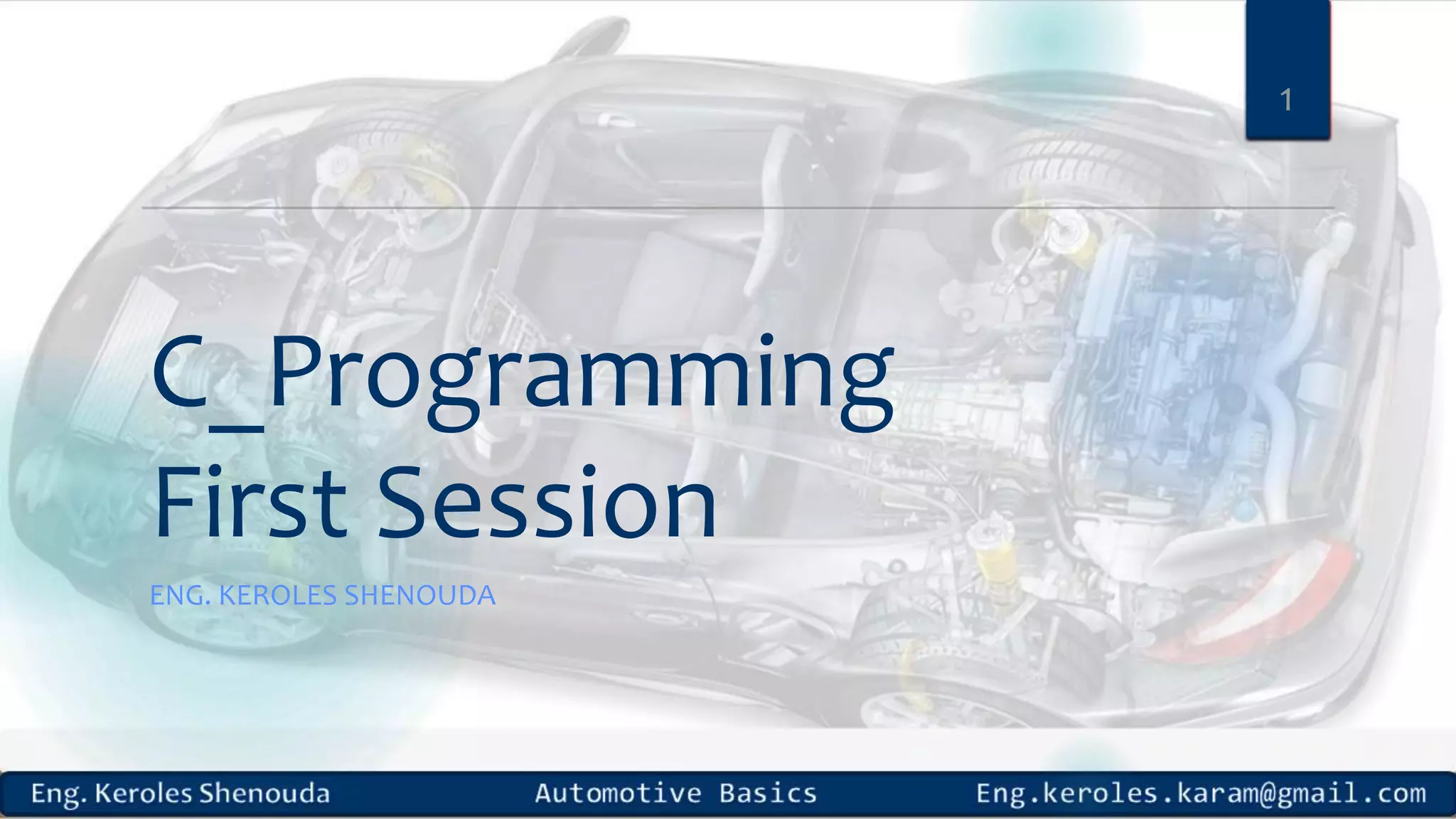 1

C_Programming
First Session

ENG. KEROLES SHENOUDA

Eng. Keroles Shenouda Automotive Basics Eng.keroles.karam@gmail.com